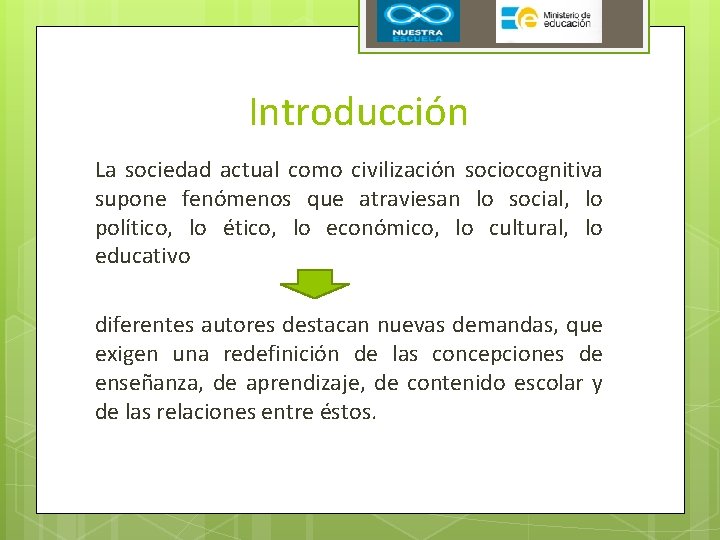 NUESTRA ESCUELA

Ministerio de educación

Introducción

La sociedad actual como civilización sociocognitiva supone fenómenos que atraviesan lo social, lo político, lo ético, lo económico, lo cultural, lo educativo

diferentes autores destacan nuevas demandas, que exigen una redefinición de las concepciones de enseñanza, de aprendizaje, de contenido escolar y de las relaciones entre éstos.